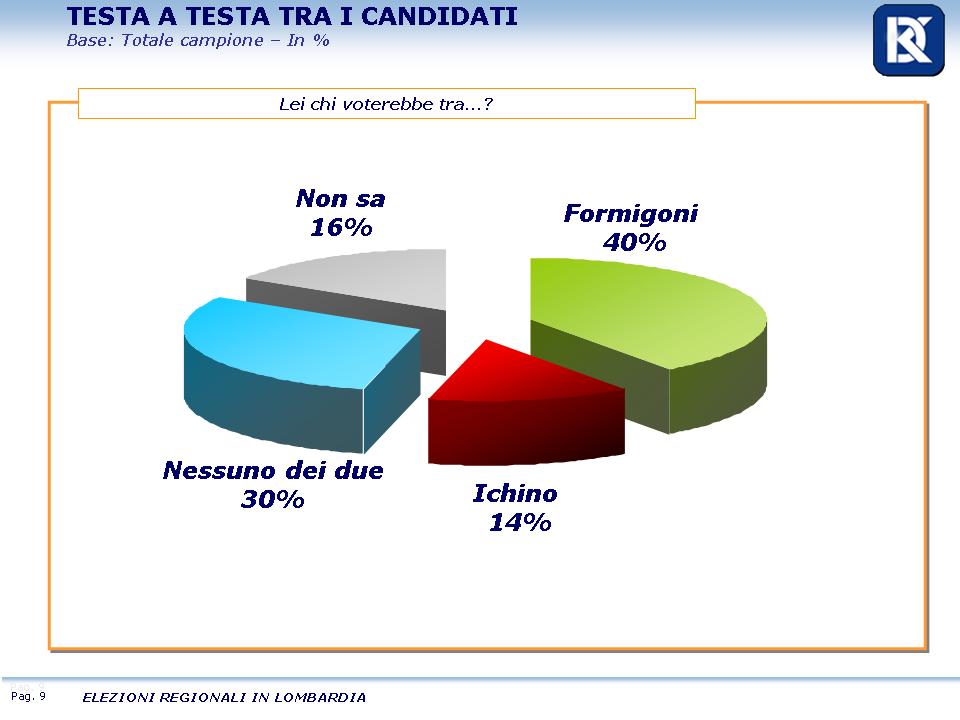 TESTA A TESTA TRA I CANDIDATI
Base: Totale campione – In %

Lei chi voterebbe tra...?

Non sa
16%

Formigoni
40%

Nessuno dei due
30%

Ichino
14%

Pag. 9 ELEZIONI REGIONALI IN LOMBARDIA